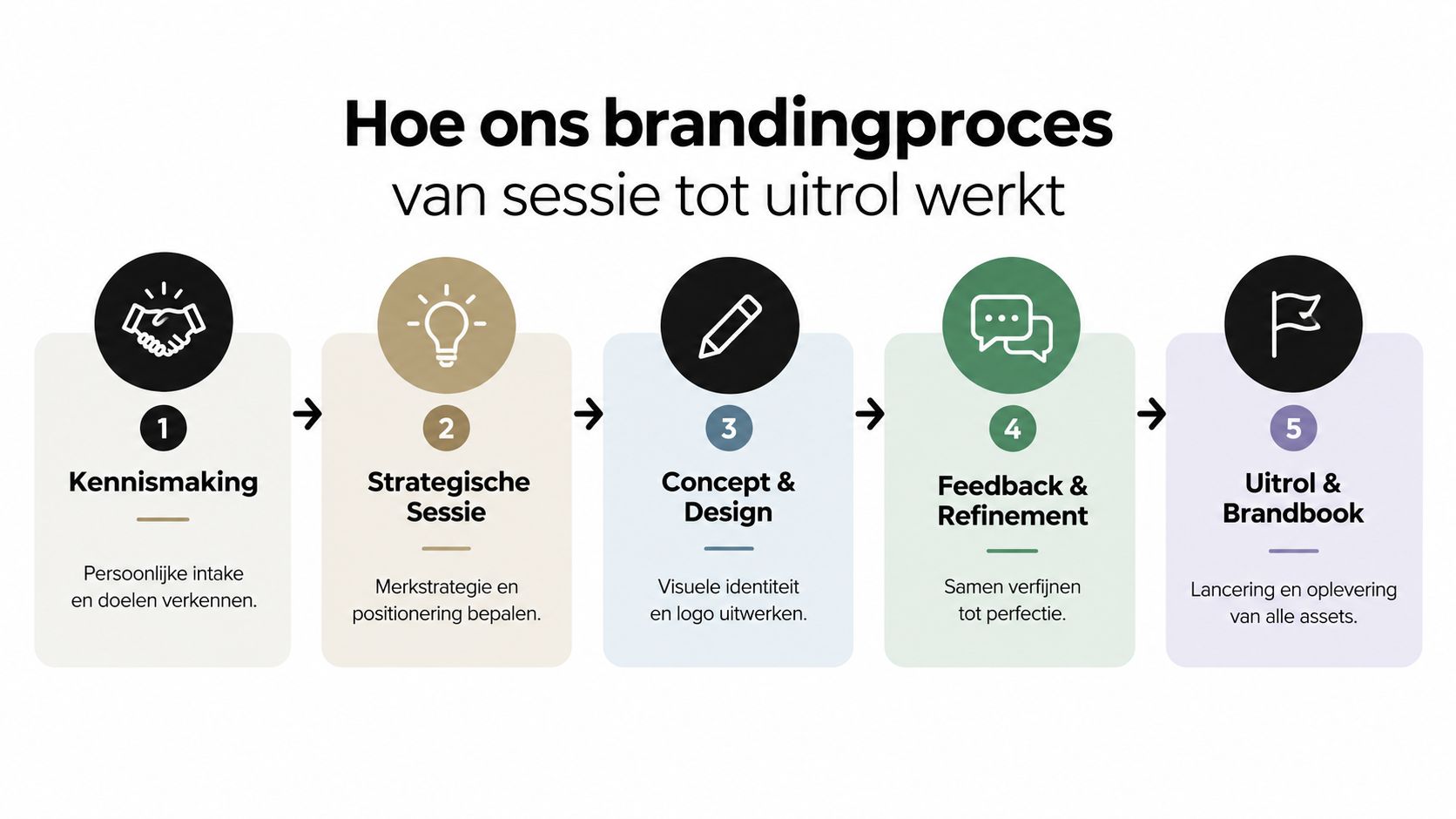 Hoe ons brandingproces
van sessie tot uitrol werkt

1
Kennismaking
Persoonlijke intake en doelen verkennen.

2
Strategische Sessie
Merkstrategie en positionering bepalen.

3
Concept & Design
Visuele identiteit en logo uitwerken.

4
Feedback & Refinement
Samen verfijnen tot perfectie.

5
Uitrol & Brandbook
Lancering en oplevering van alle assets.